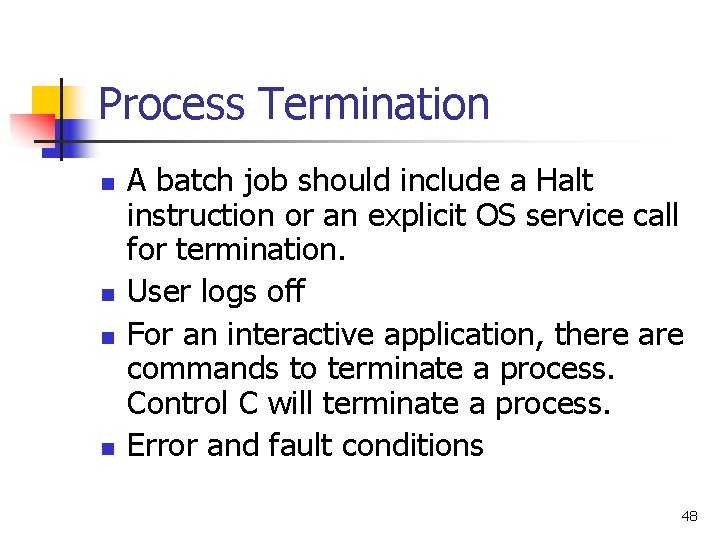 Process Termination

- A batch job should include a Halt instruction or an explicit OS service call for termination.
- User logs off
- For an interactive application, there are commands to terminate a process. Control C will terminate a process.
- Error and fault conditions

48